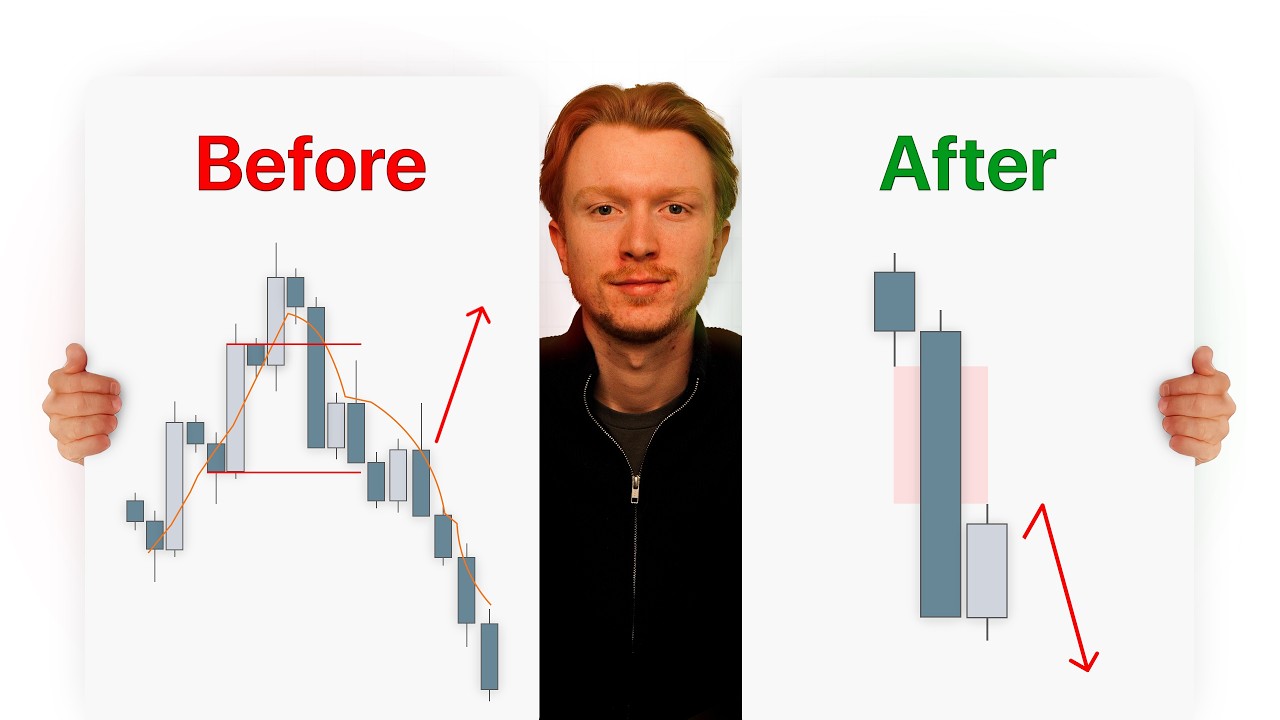 Before

After